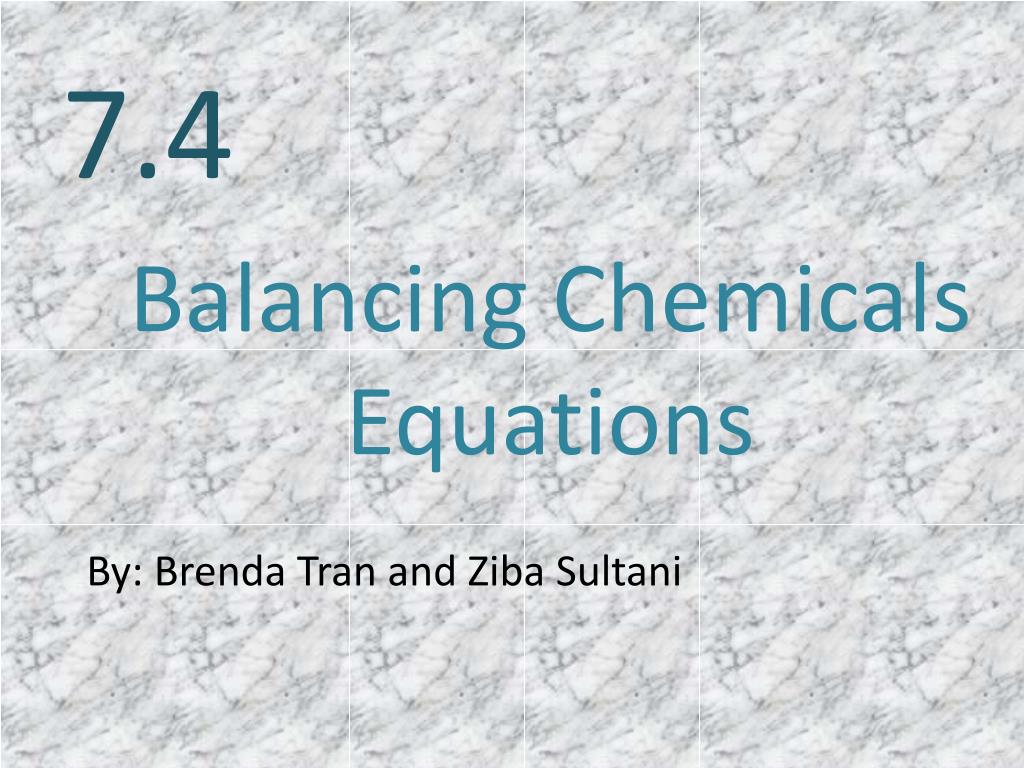 7.4

Balancing Chemicals Equations

By: Brenda Tran and Ziba Sultani